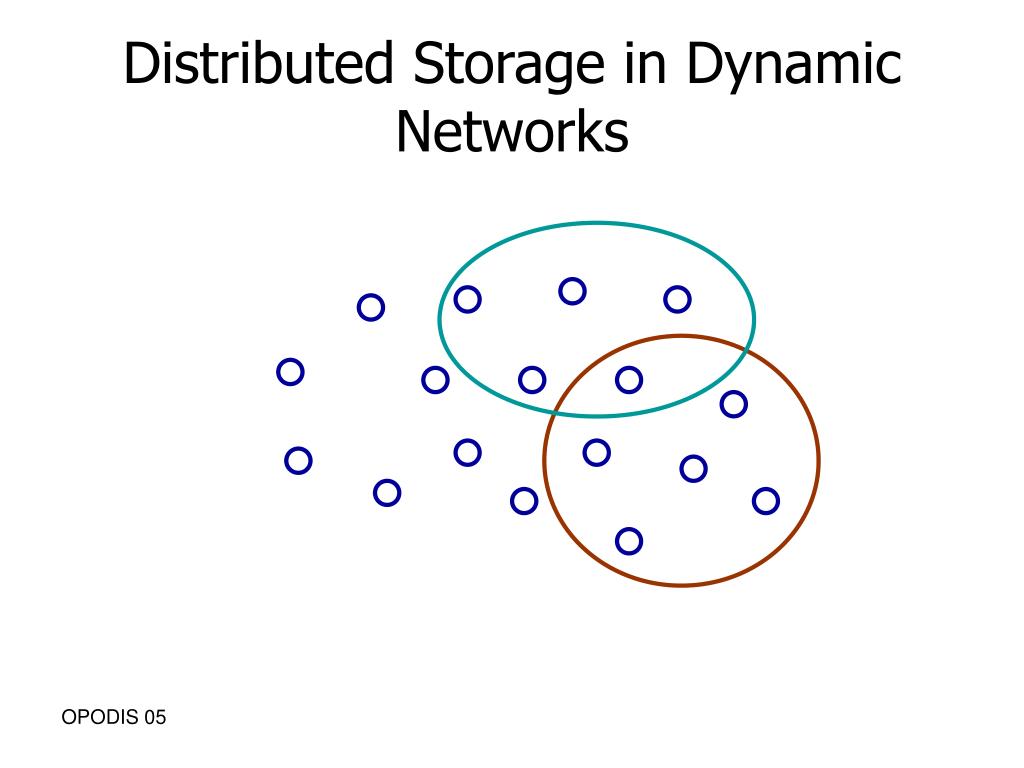 Distributed Storage in Dynamic Networks

OPODIS 05